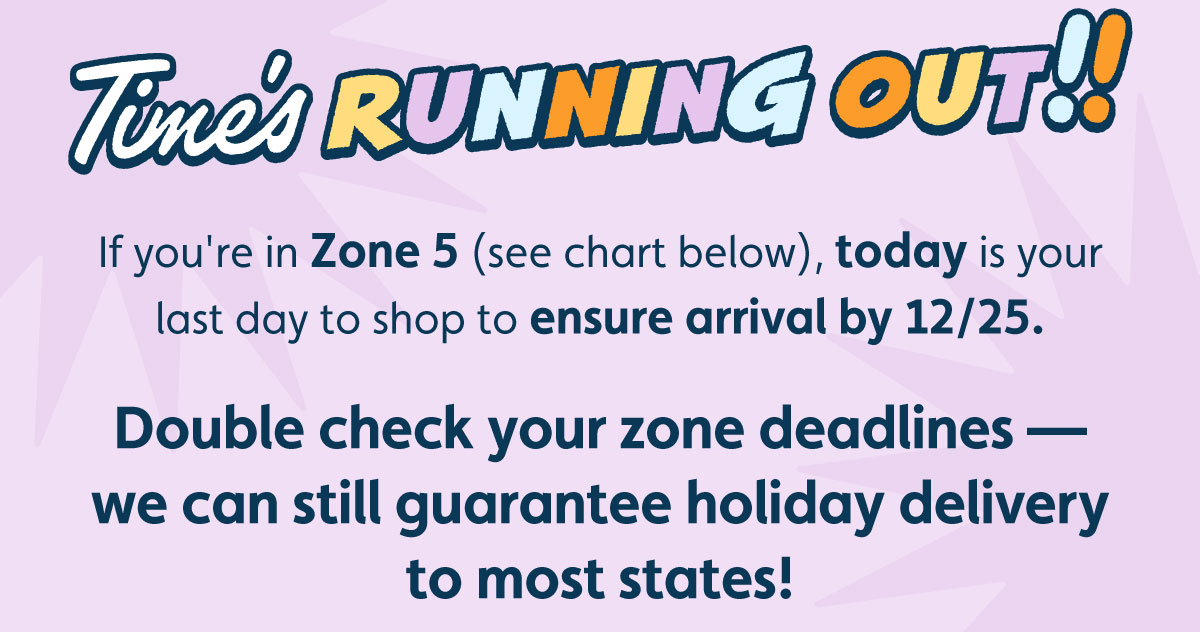 Time's RUNNING OUT!!

If you're in Zone 5 (see chart below), today is your last day to shop to ensure arrival by 12/25.

Double check your zone deadlines — we can still guarantee holiday delivery to most states!